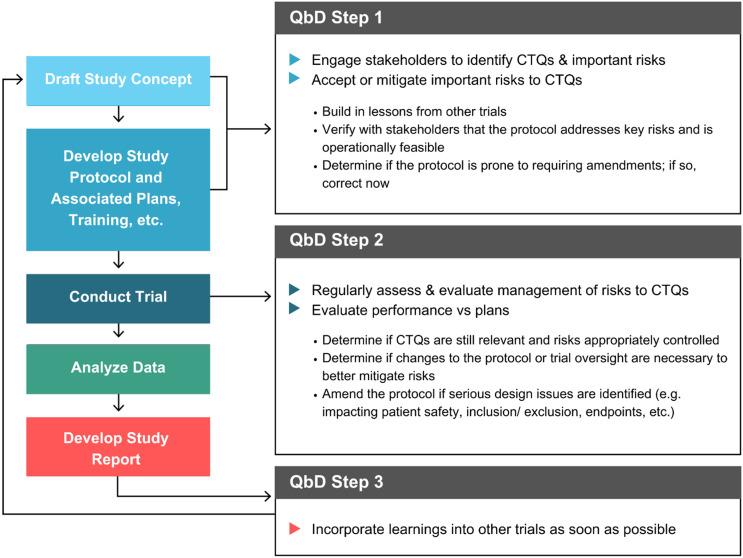 Draft Study Concept

Develop Study Protocol and Associated Plans, Training, etc.

Conduct Trial

Analyze Data

Develop Study Report

QbD Step 1

Engage stakeholders to identify CTQs & important risks
Accept or mitigate important risks to CTQs

• Build in lessons from other trials
• Verify with stakeholders that the protocol addresses key risks and is operationally feasible
• Determine if the protocol is prone to requiring amendments; if so, correct now

QbD Step 2

Regularly assess & evaluate management of risks to CTQs
Evaluate performance vs plans

• Determine if CTQs are still relevant and risks appropriately controlled
• Determine if changes to the protocol or trial oversight are necessary to better mitigate risks
• Amend the protocol if serious design issues are identified (e.g. impacting patient safety, inclusion/ exclusion, endpoints, etc.)

QbD Step 3

Incorporate learnings into other trials as soon as possible